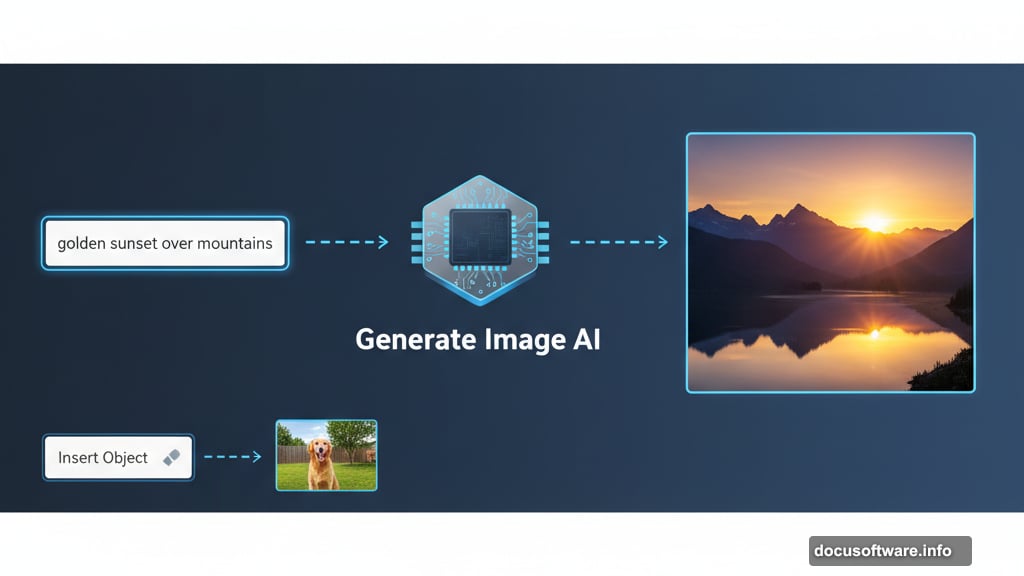 golden sunset over mountains

Generate Image AI

Insert Object

docusoftware.info